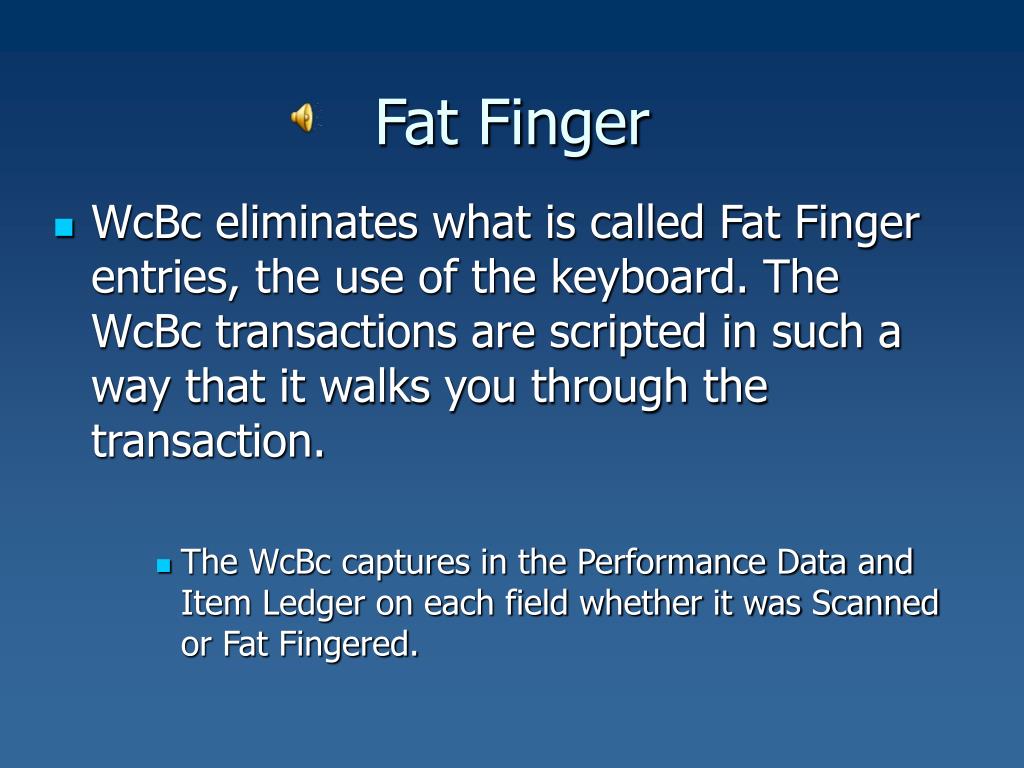 Fat Finger

WcBc eliminates what is called Fat Finger entries, the use of the keyboard. The WcBc transactions are scripted in such a way that it walks you through the transaction.

The WcBc captures in the Performance Data and Item Ledger on each field whether it was Scanned or Fat Fingered.